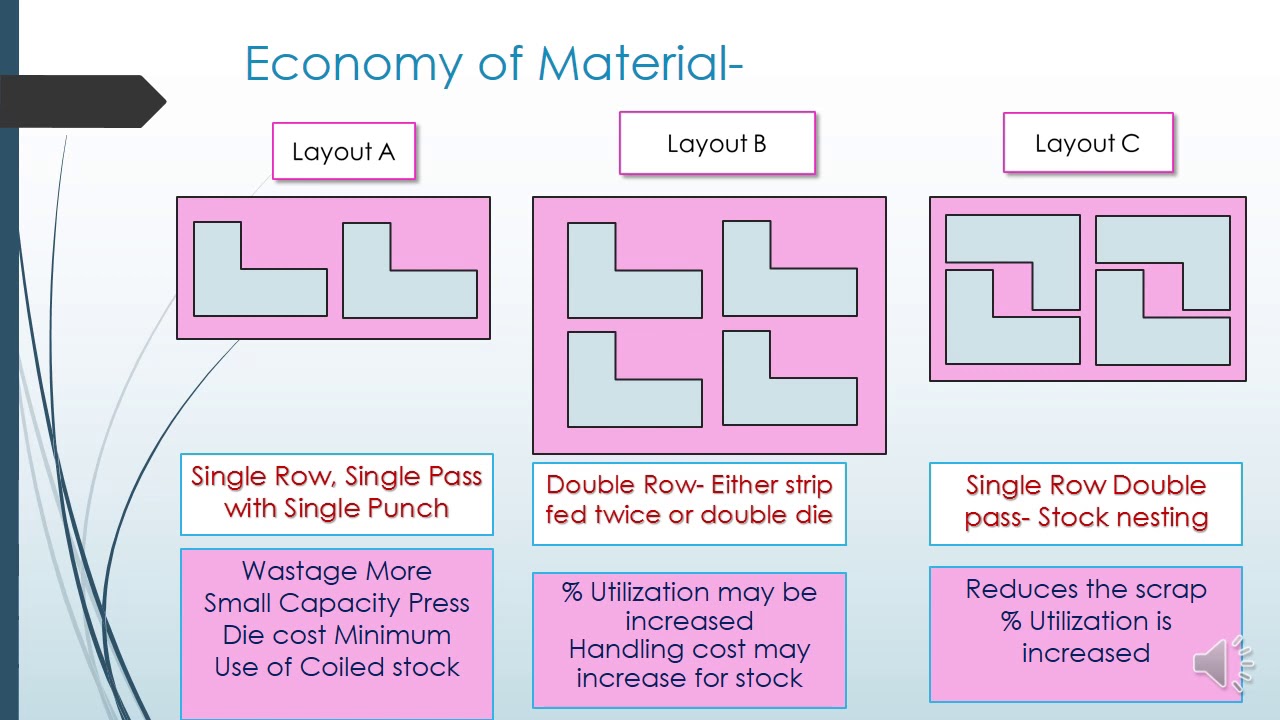 Economy of Material-

Layout A

Single Row, Single Pass with Single Punch

Wastage More
Small Capacity Press
Die cost Minimum
Use of Coiled stock

Layout B

Double Row- Either strip fed twice or double die

% Utilization may be increased
Handling cost may increase for stock

Layout C

Single Row Double pass- Stock nesting

Reduces the scrap
% Utilization is increased